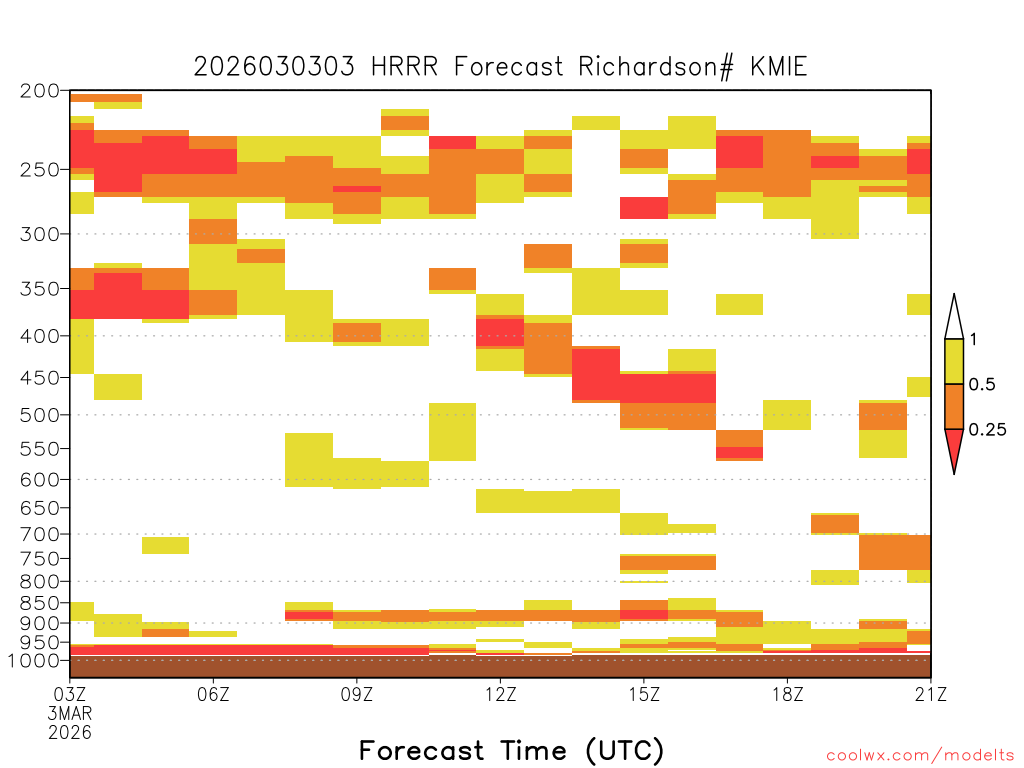 2026030303 HRRR Forecast Richardson# KMIE

200
250
300
350
400
450
500
550
600
650
700
750
800
850
900
950
1000

1
0.5
0.25

03Z
3MAR
2026
06Z
09Z
12Z
15Z
18Z
21Z

Forecast Time (UTC)

coolwx.com/modelts